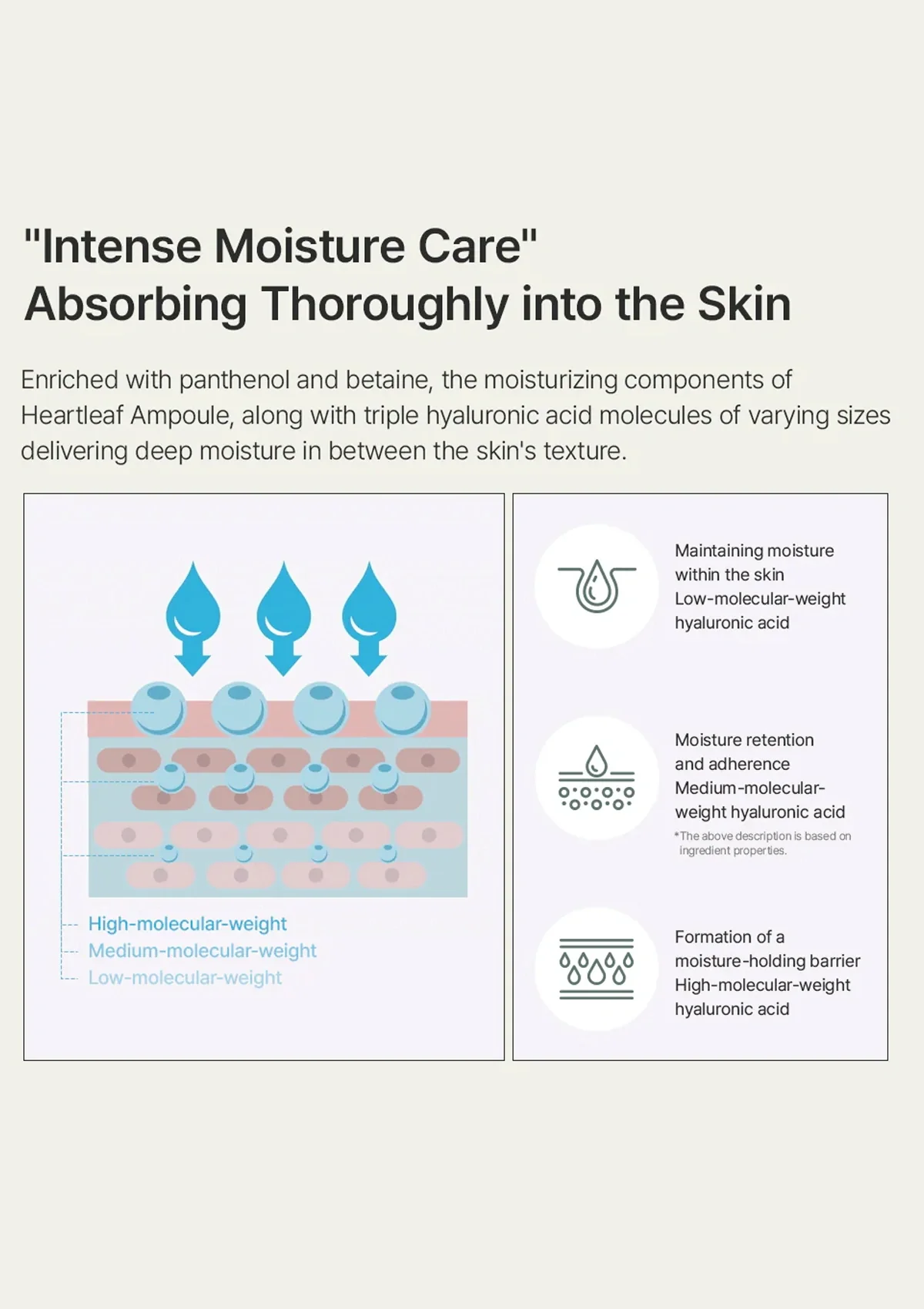 "Intense Moisture Care"
Absorbing Thoroughly into the Skin

Enriched with panthenol and betaine, the moisturizing components of Heartleaf Ampoule, along with triple hyaluronic acid molecules of varying sizes delivering deep moisture in between the skin's texture.

High-molecular-weight
Medium-molecular-weight
Low-molecular-weight

Maintaining moisture within the skin
Low-molecular-weight hyaluronic acid

Moisture retention and adherence
Medium-molecular-weight hyaluronic acid

*The above description is based on ingredient properties.

Formation of a moisture-holding barrier
High-molecular-weight hyaluronic acid